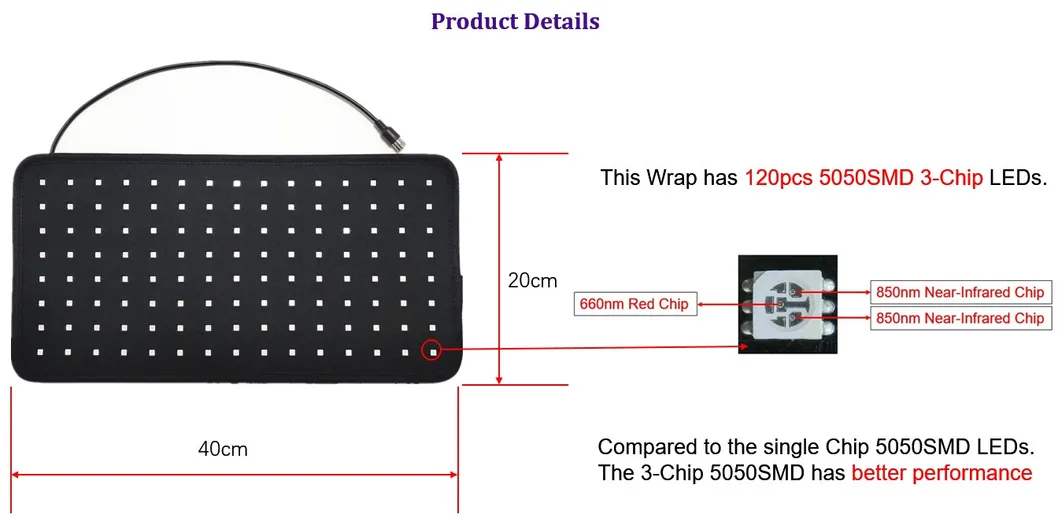 Product Details

This Wrap has 120pcs 5050SMD 3-Chip LEDs.

20cm

660nm Red Chip

850nm Near-Infrared Chip

850nm Near-Infrared Chip

40cm

Compared to the single Chip 5050SMD LEDs. The 3-Chip 5050SMD has better performance